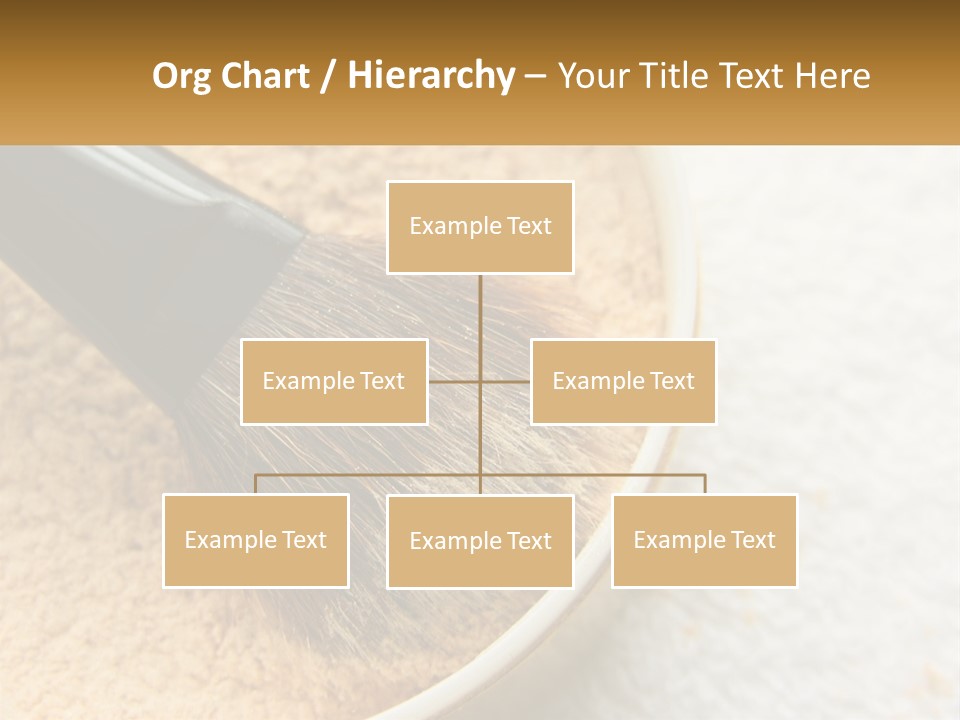 Org Chart / Hierarchy – Your Title Text Here

Example Text

Example Text

Example Text

Example Text

Example Text

Example Text